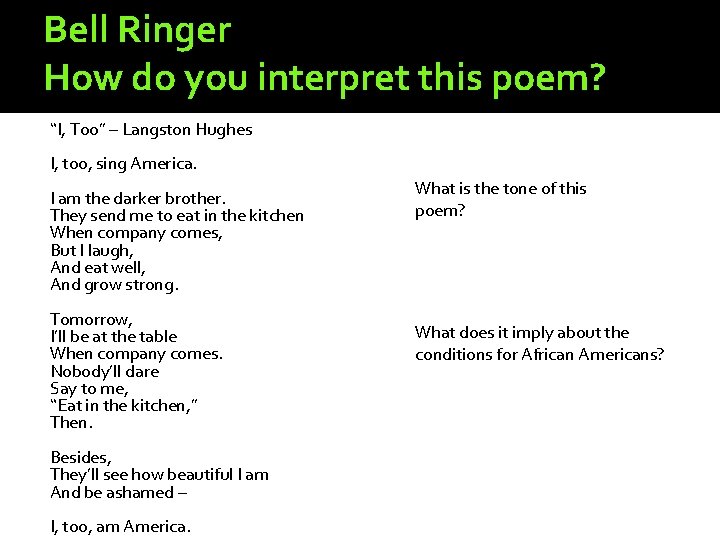 Bell Ringer
How do you interpret this poem?

"I, Too" – Langston Hughes

I, too, sing America.

I am the darker brother.
They send me to eat in the kitchen
When company comes,
But I laugh,
And eat well,
And grow strong.

Tomorrow,
I'll be at the table
When company comes.
Nobody'll dare
Say to me,
"Eat in the kitchen,"
Then.

Besides,
They'll see how beautiful I am
And be ashamed –

I, too, am America.

What is the tone of this poem?

What does it imply about the conditions for African Americans?